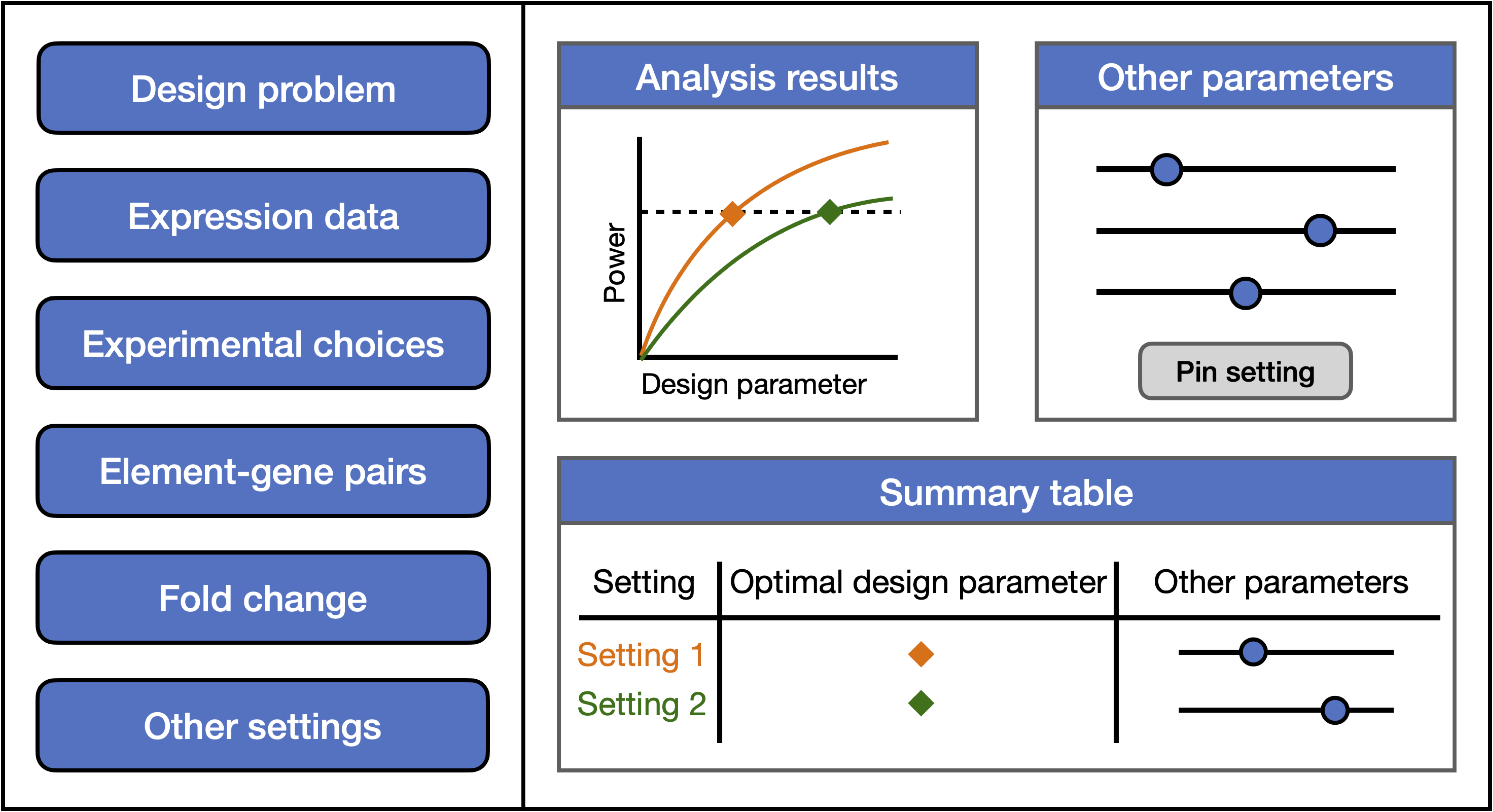 Design problem

Expression data

Experimental choices

Element-gene pairs

Fold change

Other settings

Analysis results

Power

Design parameter

Other parameters

Pin setting

Summary table

| Setting | Optimal design parameter | Other parameters |
|---|---|---|
| Setting 1 | | |
| Setting 2 | | |